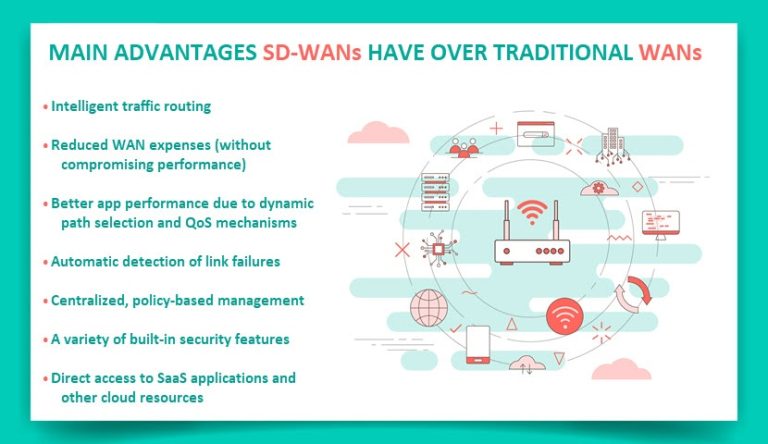 MAIN ADVANTAGES SD-WANs HAVE OVER TRADITIONAL WANs

• Intelligent traffic routing

• Reduced WAN expenses (without compromising performance)

• Better app performance due to dynamic path selection and QoS mechanisms

• Automatic detection of link failures

• Centralized, policy-based management

• A variety of built-in security features

• Direct access to SaaS applications and other cloud resources